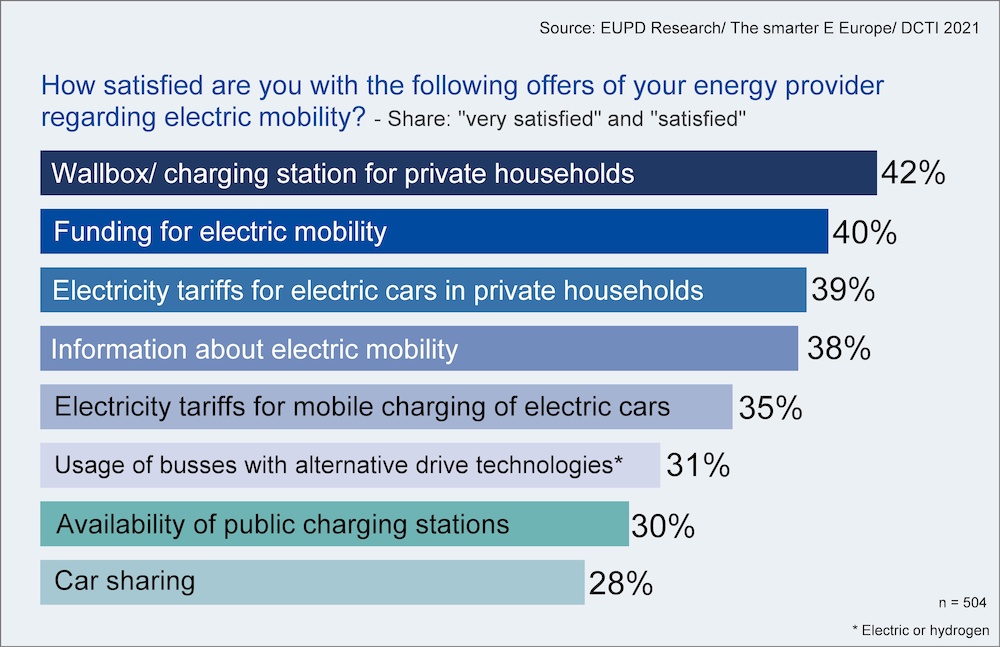 Source: EUPD Research/ The smarter E Europe/ DCTI 2021

How satisfied are you with the following offers of your energy provider regarding electric mobility? - Share: "very satisfied" and "satisfied"

Wallbox/ charging station for private households 42%

Funding for electric mobility 40%

Electricity tariffs for electric cars in private households 39%

Information about electric mobility 38%

Electricity tariffs for mobile charging of electric cars 35%

Usage of busses with alternative drive technologies* 31%

Availability of public charging stations 30%

Car sharing 28%

n = 504

* Electric or hydrogen